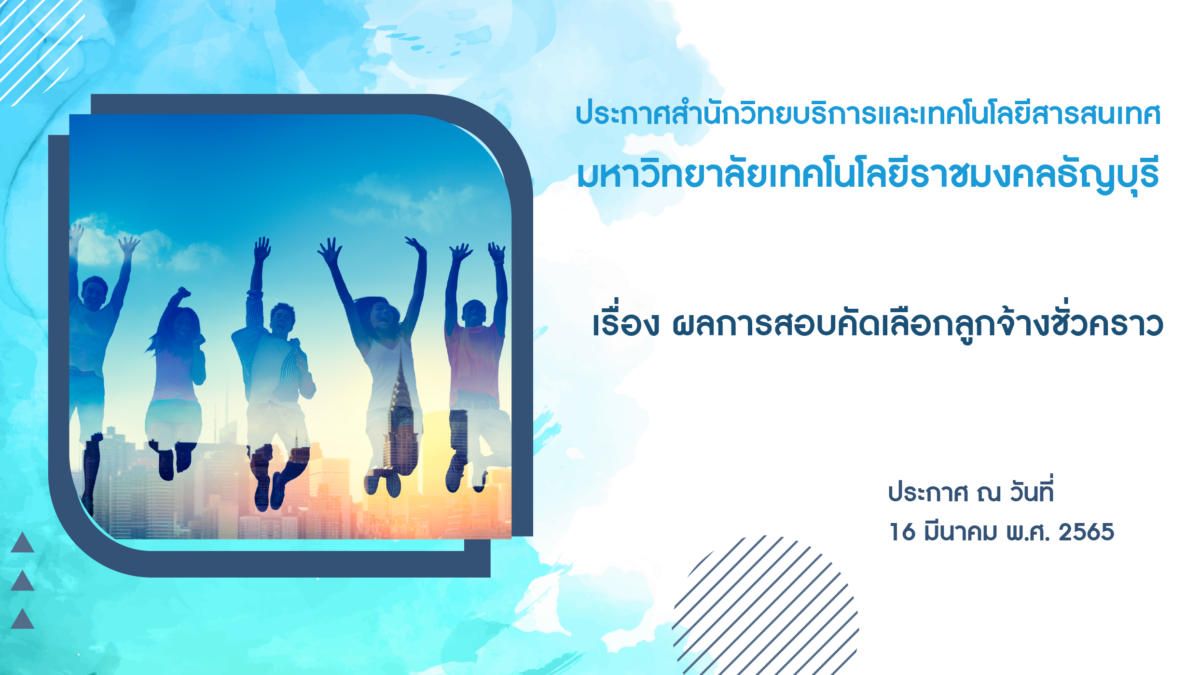 ประกาศสำนักวิทยบริการและเทคโนโลยีสารสนเทศ
มหาวิทยาลัยเทคโนโลยีราชมงคลธัญบุรี

เรื่อง ผลการสอบคัดเลือกลูกจ้างชั่วคราว

ประกาศ ณ วันที่
16 มีนาคม พ.ศ. 2565